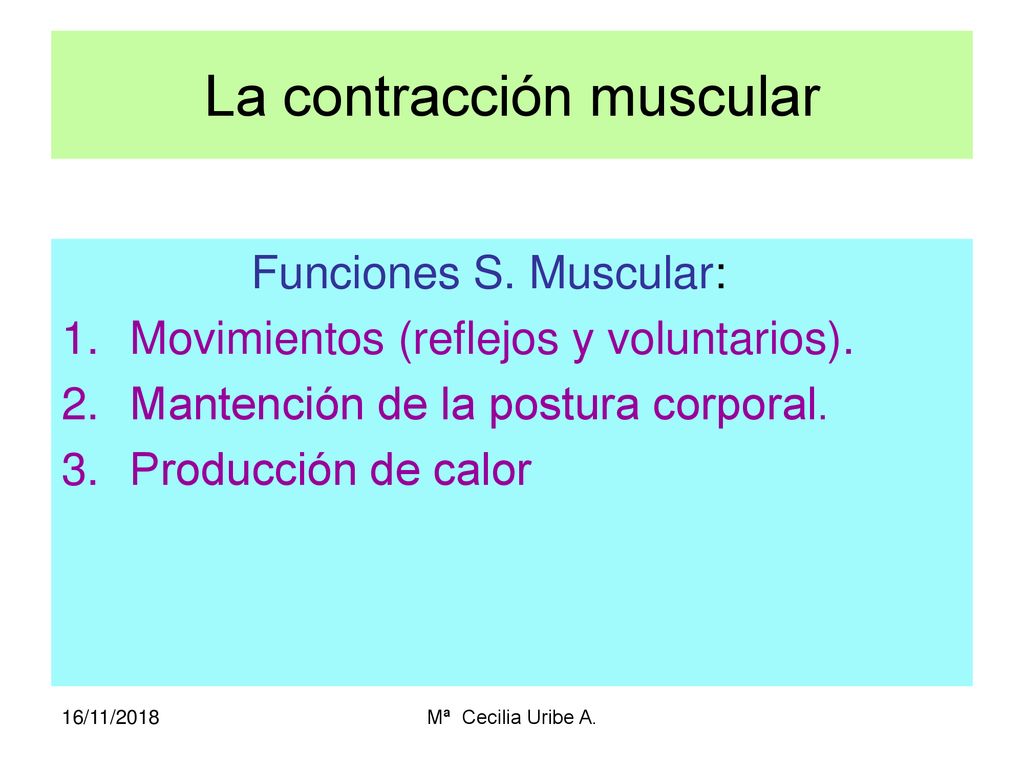 La contracción muscular

Funciones S. Muscular:
1. Movimientos (reflejos y voluntarios).
2. Mantención de la postura corporal.
3. Producción de calor

16/11/2018

Mª Cecilia Uribe A.